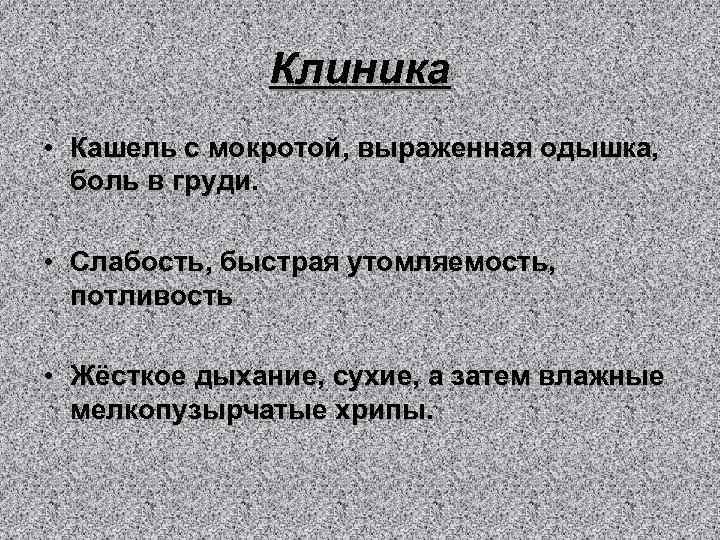 Клиника

• Кашель с мокротой, выраженная одышка, боль в груди.

• Слабость, быстрая утомляемость, потливость

• Жёсткое дыхание, сухие, а затем влажные мелкопузырчатые хрипы.